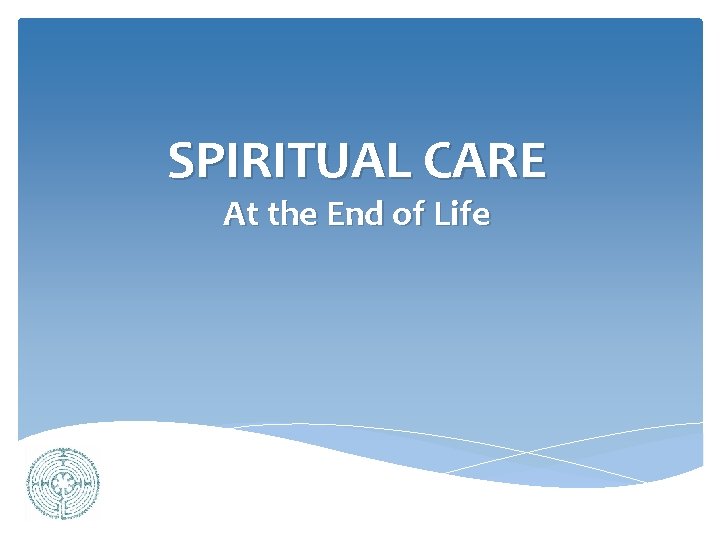 SPIRITUAL CARE

At the End of Life